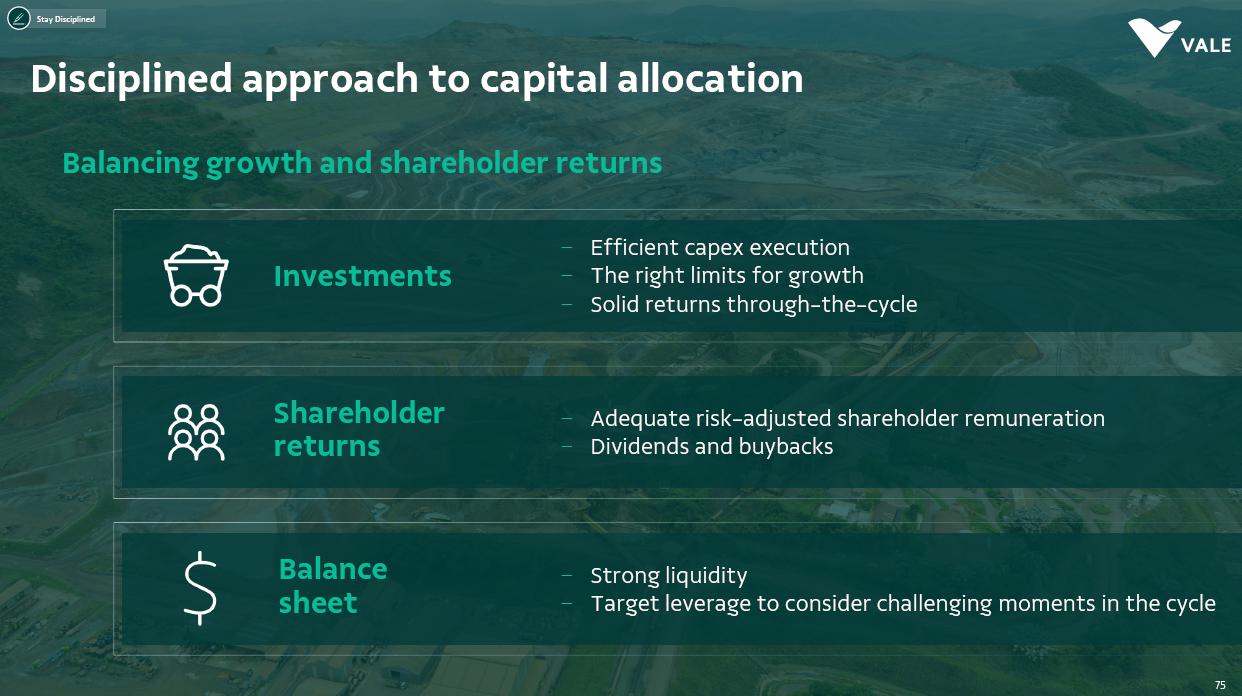 Stay Disciplined

VALE

Disciplined approach to capital allocation

Balancing growth and shareholder returns

Investments

– Efficient capex execution
– The right limits for growth
– Solid returns through-the-cycle

Shareholder returns

– Adequate risk-adjusted shareholder remuneration
– Dividends and buybacks

Balance sheet

– Strong liquidity
– Target leverage to consider challenging moments in the cycle

75